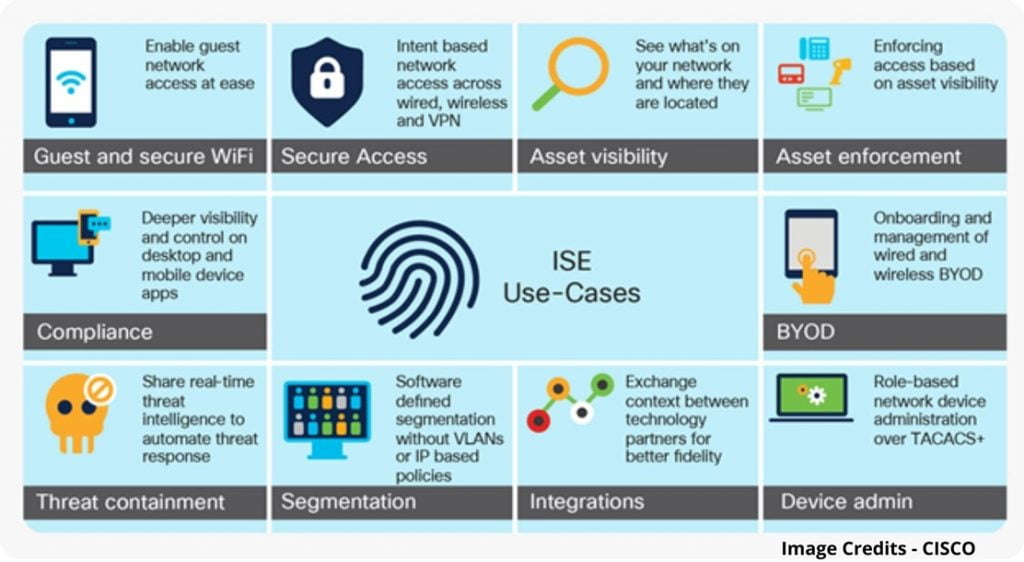 Enable guest network access at ease

Guest and secure WiFi

Intent based network access across wired, wireless and VPN

Secure Access

See what's on your network and where they are located

Asset visibility

Enforcing access based on asset visibility

Asset enforcement

Deeper visibility and control on desktop and mobile device apps

Compliance

ISE Use-Cases

Onboarding and management of wired and wireless BYOD

BYOD

Share real-time threat intelligence to automate threat response

Threat containment

Software defined segmentation without VLANs or IP based policies

Segmentation

Exchange context between technology partners for better fidelity

Integrations

Role-based network device administration over TACACS+

Device admin

Image Credits - CISCO